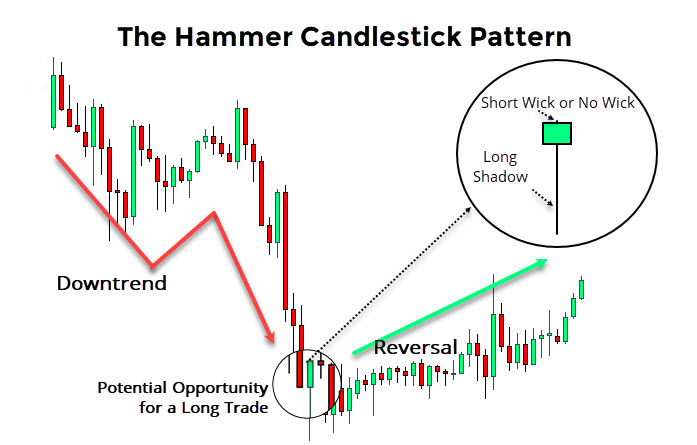 The Hammer Candlestick Pattern

Short Wick or No Wick

Long Shadow

Downtrend

Reversal

Potential Opportunity for a Long Trade